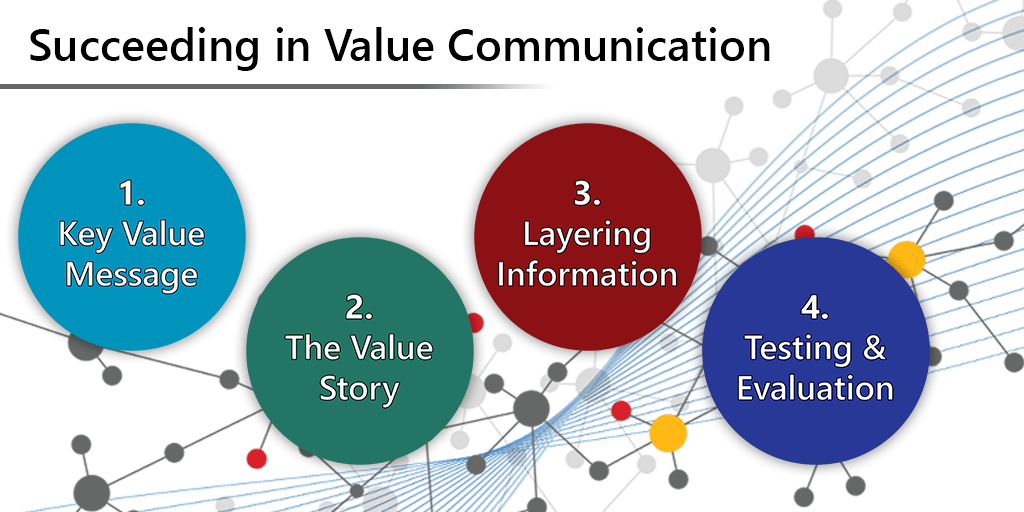 Succeeding in Value Communication

1.
Key Value Message

2.
The Value Story

3.
Layering Information

4.
Testing & Evaluation